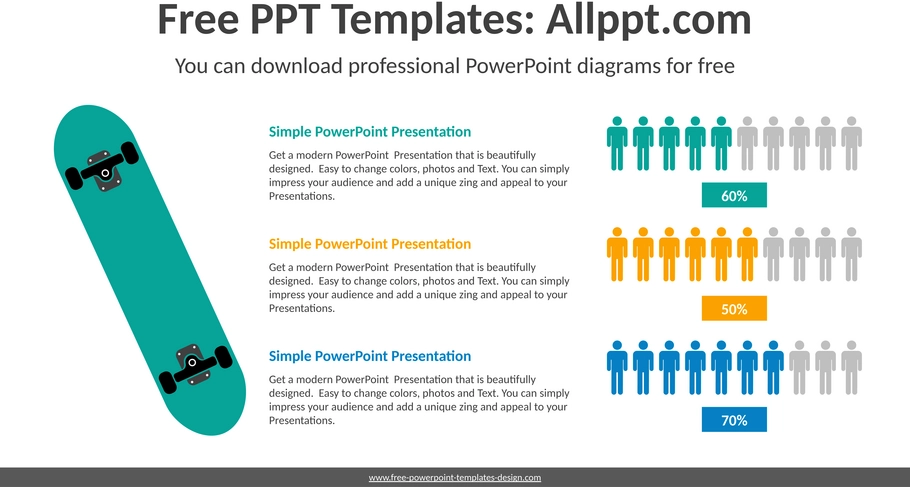 Free PPT Templates: Allppt.com

You can download professional PowerPoint diagrams for free

Simple PowerPoint Presentation

Get a modern PowerPoint Presentation that is beautifully designed. Easy to change colors, photos and Text. You can simply impress your audience and add a unique zing and appeal to your Presentations.

60%

Simple PowerPoint Presentation

Get a modern PowerPoint Presentation that is beautifully designed. Easy to change colors, photos and Text. You can simply impress your audience and add a unique zing and appeal to your Presentations.

50%

Simple PowerPoint Presentation

Get a modern PowerPoint Presentation that is beautifully designed. Easy to change colors, photos and Text. You can simply impress your audience and add a unique zing and appeal to your Presentations.

70%

www.free-powerpoint-templates-design.com